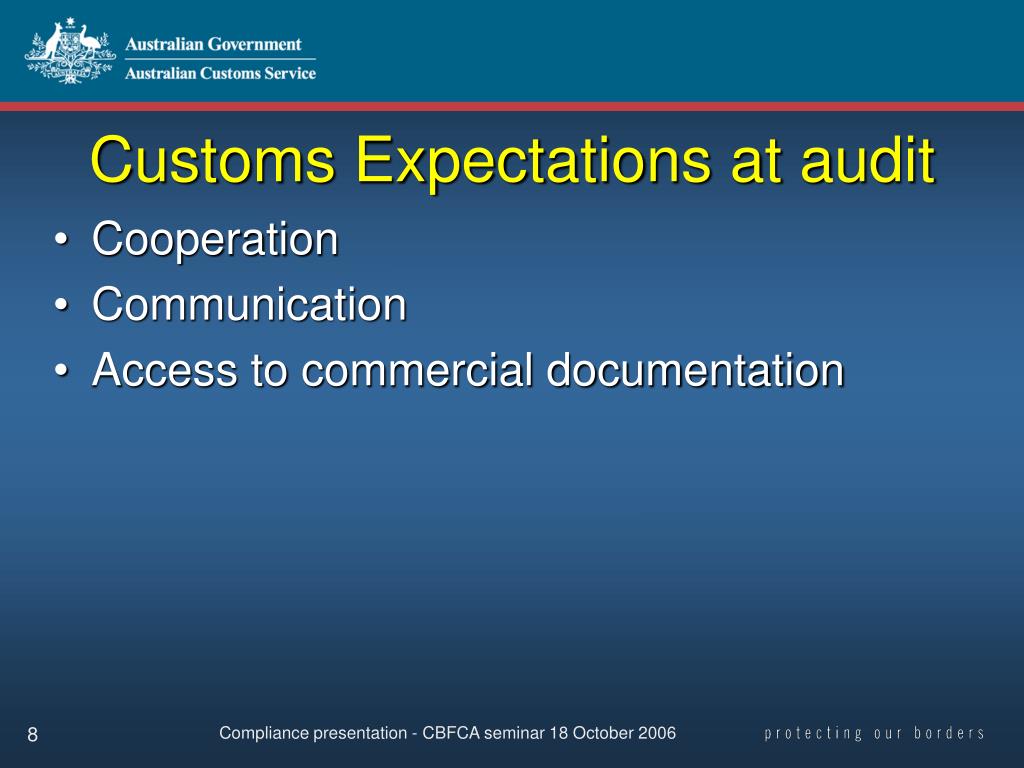 Australian Government
Australian Customs Service

Customs Expectations at audit

• Cooperation
• Communication
• Access to commercial documentation

8

Compliance presentation - CBFCA seminar 18 October 2006

protecting our borders